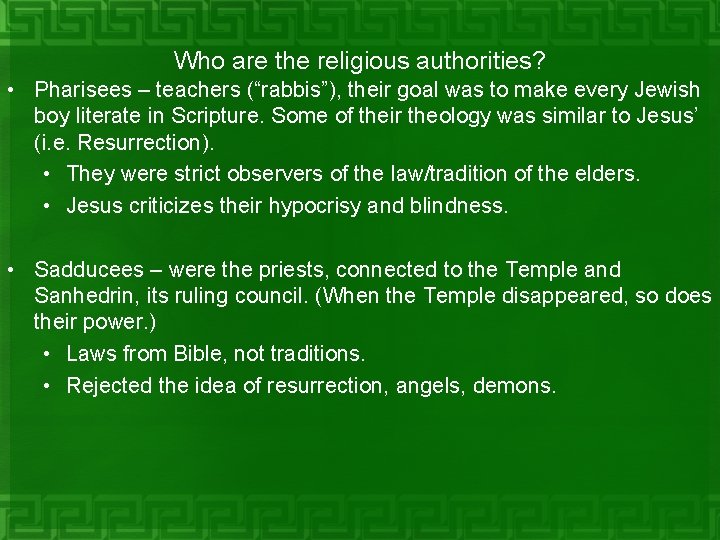 Who are the religious authorities?

• Pharisees – teachers (“rabbis”), their goal was to make every Jewish boy literate in Scripture. Some of their theology was similar to Jesus’ (i.e. Resurrection).
  • They were strict observers of the law/tradition of the elders.
  • Jesus criticizes their hypocrisy and blindness.

• Sadducees – were the priests, connected to the Temple and Sanhedrin, its ruling council. (When the Temple disappeared, so does their power.)
  • Laws from Bible, not traditions.
  • Rejected the idea of resurrection, angels, demons.